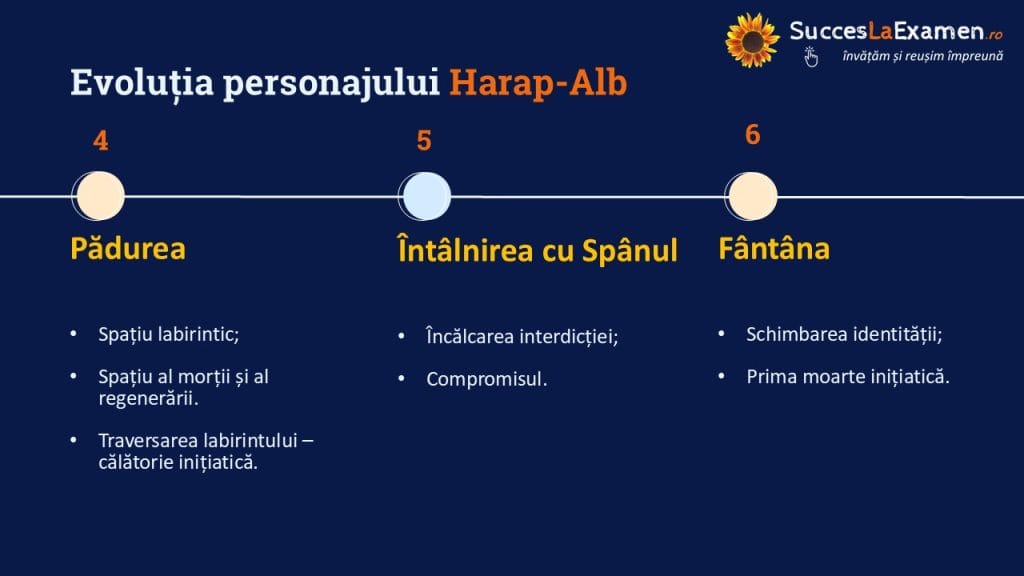 SuccesLaExamen.ro
învățăm și reușim împreună

Evoluția personajului Harap-Alb

4

Pădurea

• Spațiu labirintic;
• Spațiu al morții și al regenerării.
• Traversarea labirintului – călătorie inițiatică.

5

Întâlnirea cu Spânul

• Încălcarea interdicției;
• Compromisul.

6

Fântâna

• Schimbarea identității;
• Prima moarte inițiatică.